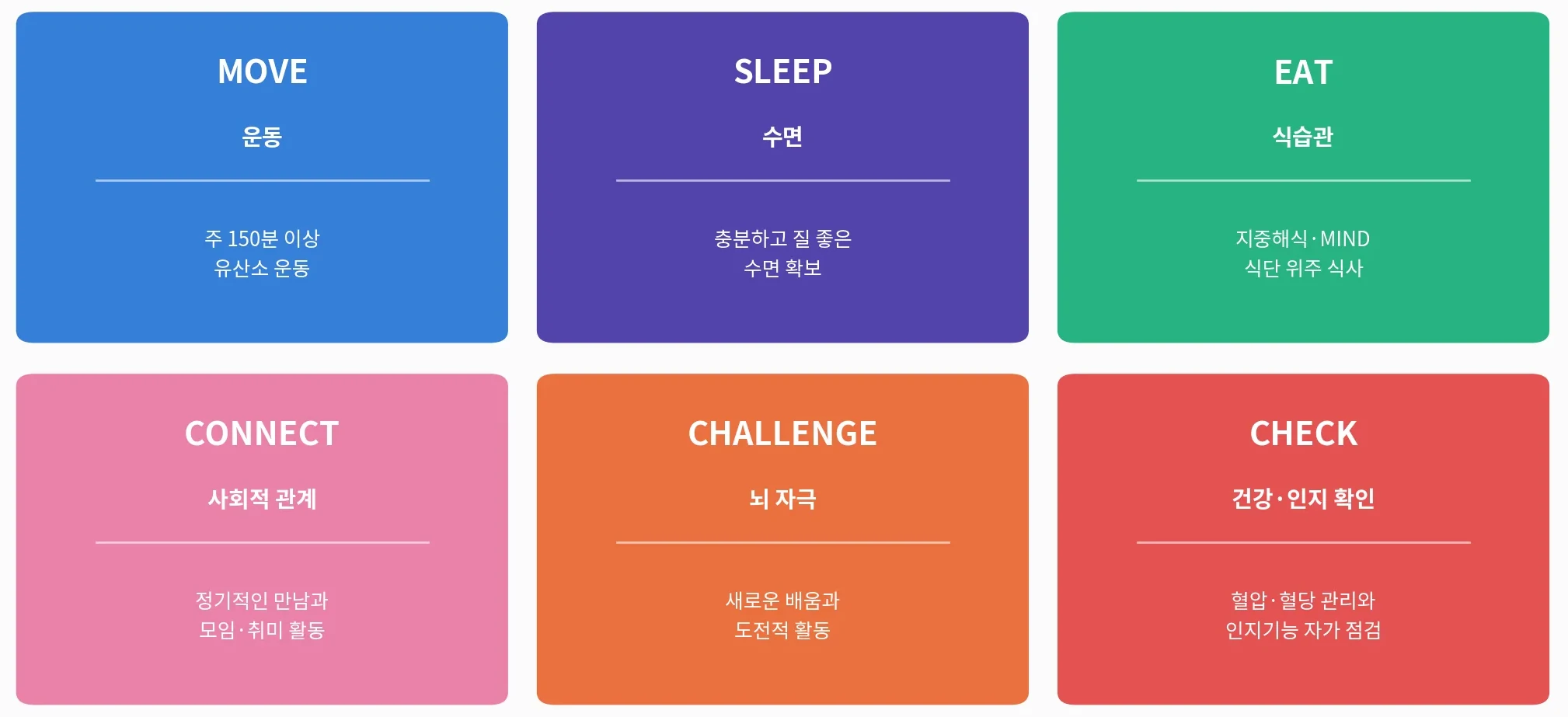 MOVE

운동

주 150분 이상
유산소 운동

SLEEP

수면

충분하고 질 좋은
수면 확보

EAT

식습관

지중해식·MIND
식단 위주 식사

CONNECT

사회적 관계

정기적인 만남과
모임·취미 활동

CHALLENGE

뇌 자극

새로운 배움과
도전적 활동

CHECK

건강·인지 확인

혈압·혈당 관리와
인지기능 자가 점검